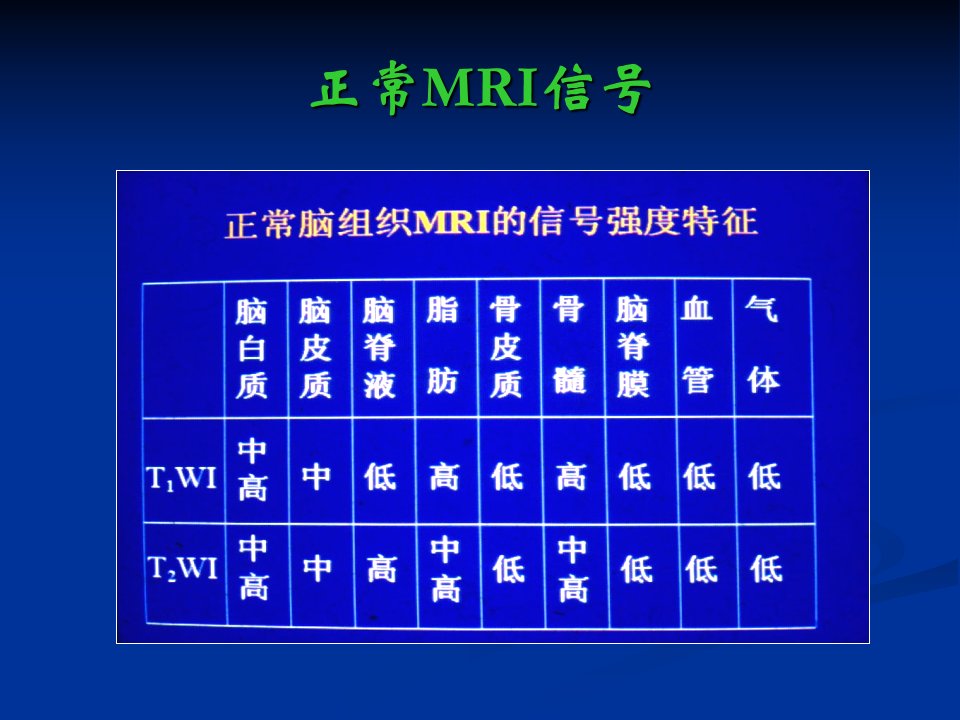 正常MRI信号

正常脑组织MRI的信号强度特征

| | 脑白质 | 脑皮质 | 脑脊液 | 脂肪 | 骨皮质 | 骨髓 | 脑脊膜 | 血管 | 气体 |
|---|---|---|---|---|---|---|---|---|---|
| $T_1WI$ | 中高 | 中 | 低 | 高 | 低 | 高 | 低 | 低 | 低 |
| $T_2WI$ | 中高 | 中 | 高 | 中高 | 低 | 中高 | 低 | 低 | 低 |